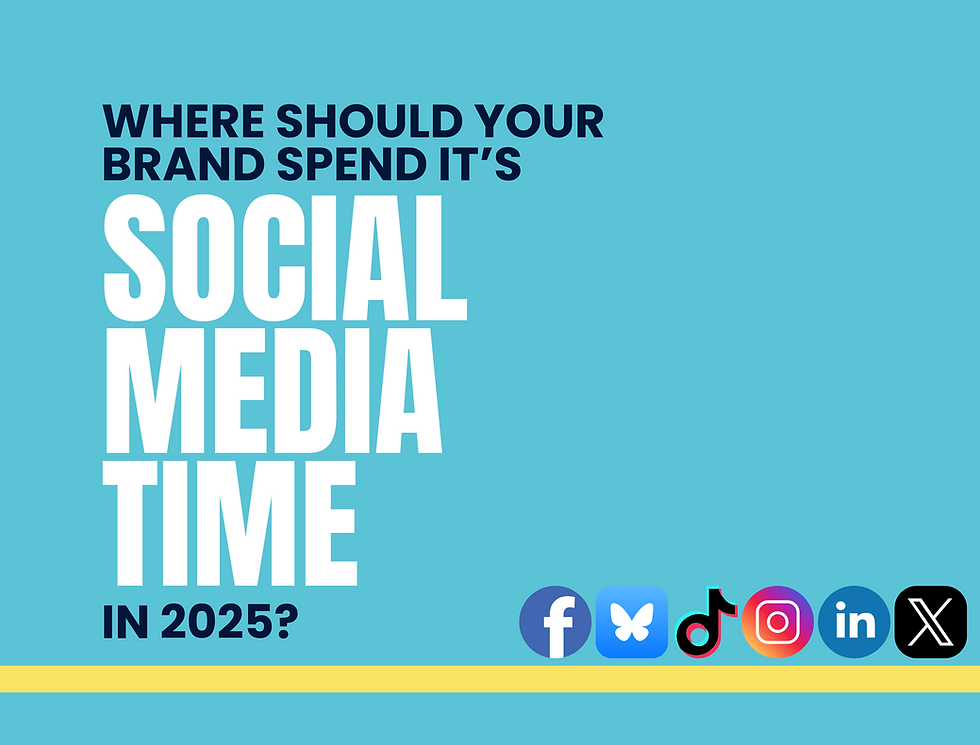 WHERE SHOULD YOUR BRAND SPEND IT'S

SOCIAL MEDIA TIME

IN 2025?

f in X